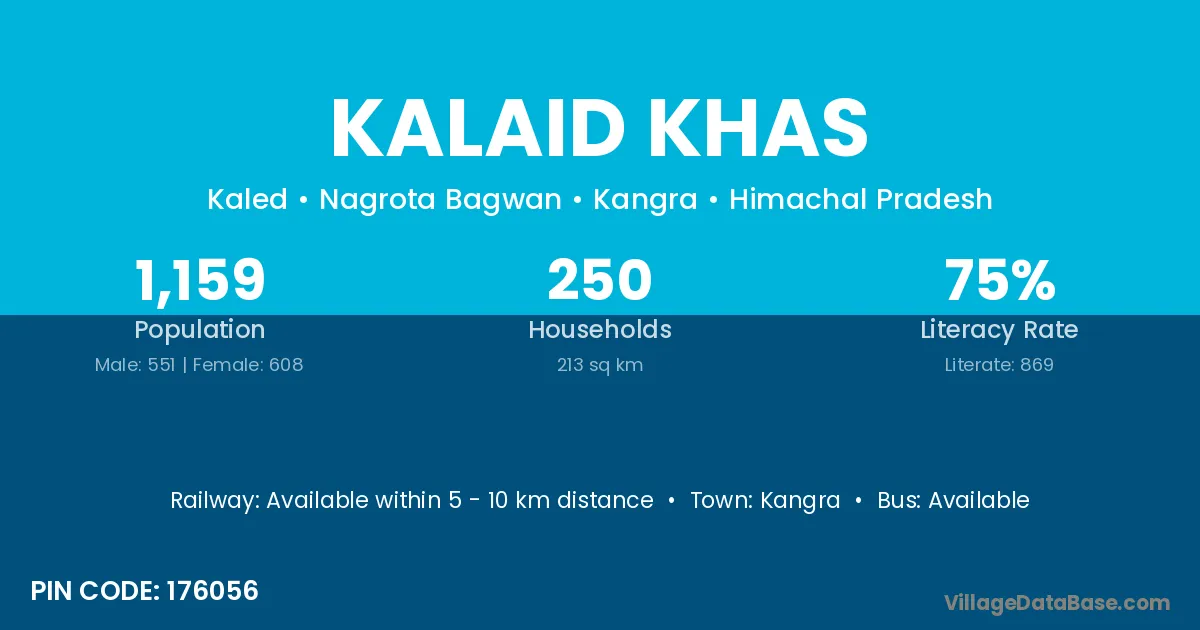 KALAID KHAS

Kaled • Nagrota Bagwan • Kangra • Himachal Pradesh

1,159
Population
Male: 551 | Female: 608

250
Households
213 sq km

75%
Literacy Rate
Literate: 869

Railway: Available within 5 - 10 km distance • Town: Kangra • Bus: Available

PIN CODE: 176056

VillageDataBase.com